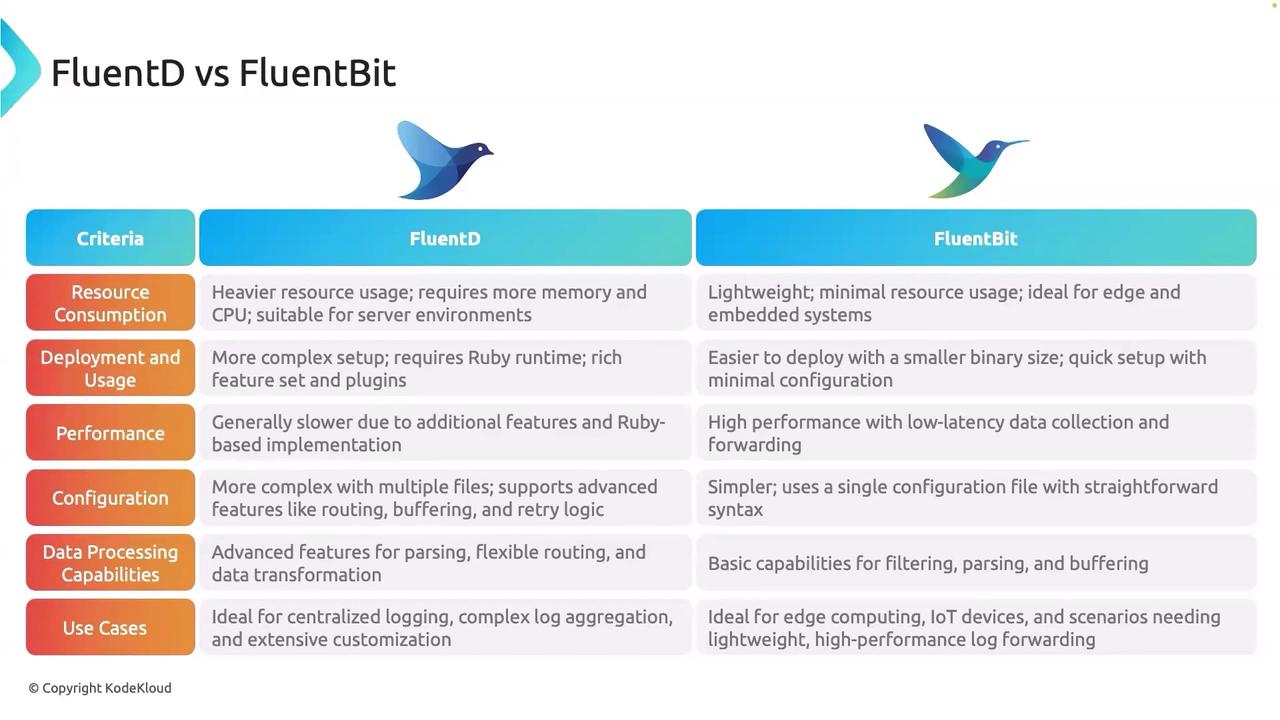 FluentD vs FluentBit

| Criteria | FluentD | FluentBit |
|---|---|---|
| Resource Consumption | Heavier resource usage; requires more memory and CPU; suitable for server environments | Lightweight; minimal resource usage; ideal for edge and embedded systems |
| Deployment and Usage | More complex setup; requires Ruby runtime; rich feature set and plugins | Easier to deploy with a smaller binary size; quick setup with minimal configuration |
| Performance | Generally slower due to additional features and Ruby-based implementation | High performance with low-latency data collection and forwarding |
| Configuration | More complex with multiple files; supports advanced features like routing, buffering, and retry logic | Simpler; uses a single configuration file with straightforward syntax |
| Data Processing Capabilities | Advanced features for parsing, flexible routing, and data transformation | Basic capabilities for filtering, parsing, and buffering |
| Use Cases | Ideal for centralized logging, complex log aggregation, and extensive customization | Ideal for edge computing, IoT devices, and scenarios needing lightweight, high-performance log forwarding |

© Copyright KodeKloud